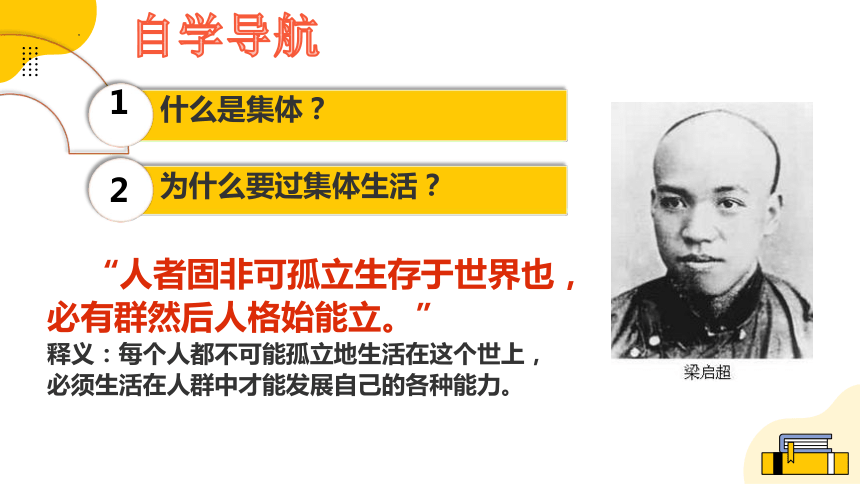 自学导航

1 什么是集体？

2 为什么要过集体生活？

“人者固非可孤立生存于世界也，必有群然后人格始能立。”

释义：每个人都不可能孤立地生活在这个世上，必须生活在人群中才能发展自己的各种能力。

梁启超